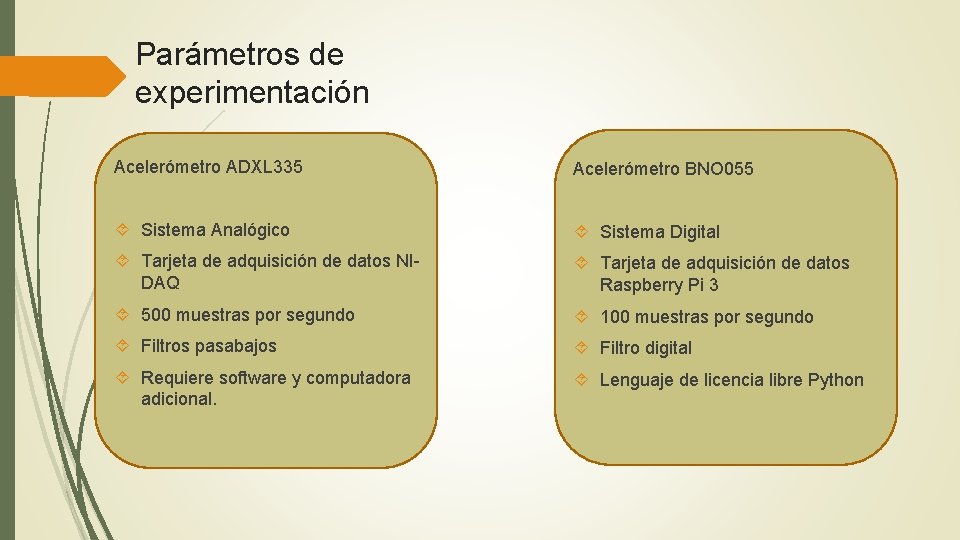 Parámetros de experimentación

Acelerómetro ADXL335

Sistema Analógico
Tarjeta de adquisición de datos NI-DAQ
500 muestras por segundo
Filtros pasabajos
Requiere software y computadora adicional.

Acelerómetro BNO055

Sistema Digital
Tarjeta de adquisición de datos Raspberry Pi 3
100 muestras por segundo
Filtro digital
Lenguaje de licencia libre Python